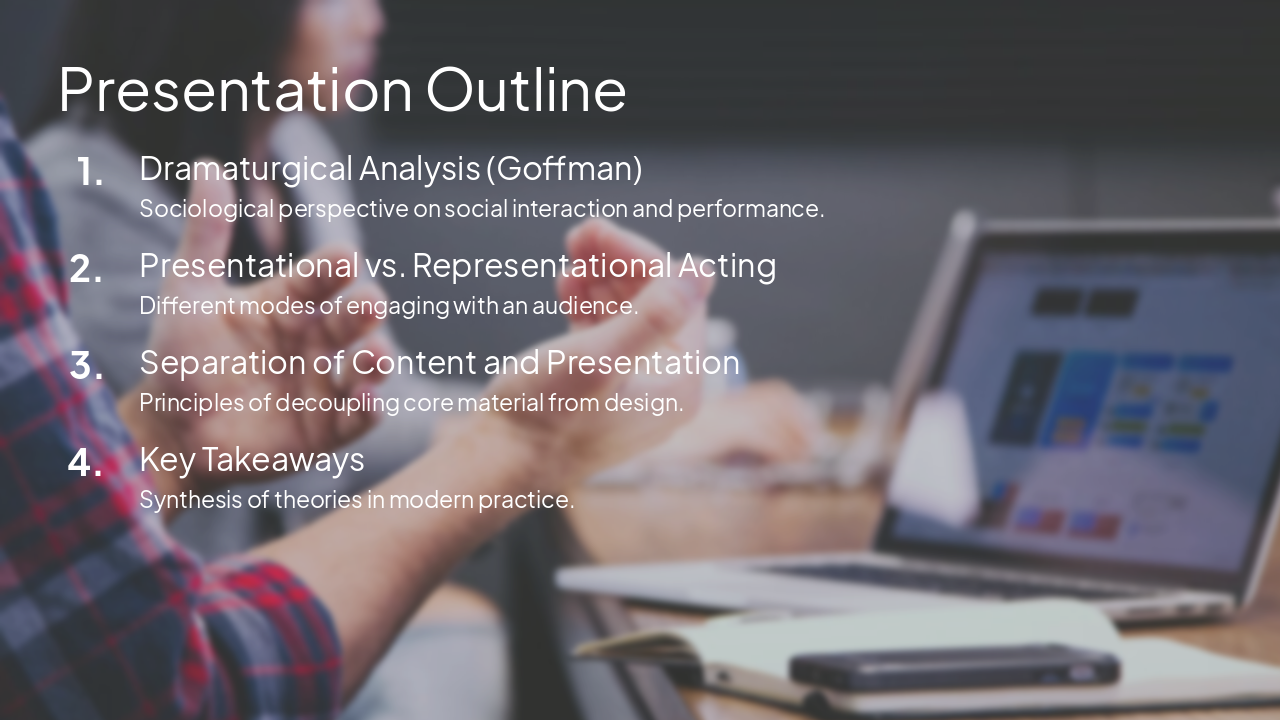 Presentation Outline

1. Dramaturgical Analysis (Goffman)
Sociological perspective on social interaction and performance.

2. Presentational vs. Representational Acting
Different modes of engaging with an audience.

3. Separation of Content and Presentation
Principles of decoupling core material from design.

4. Key Takeaways
Synthesis of theories in modern practice.